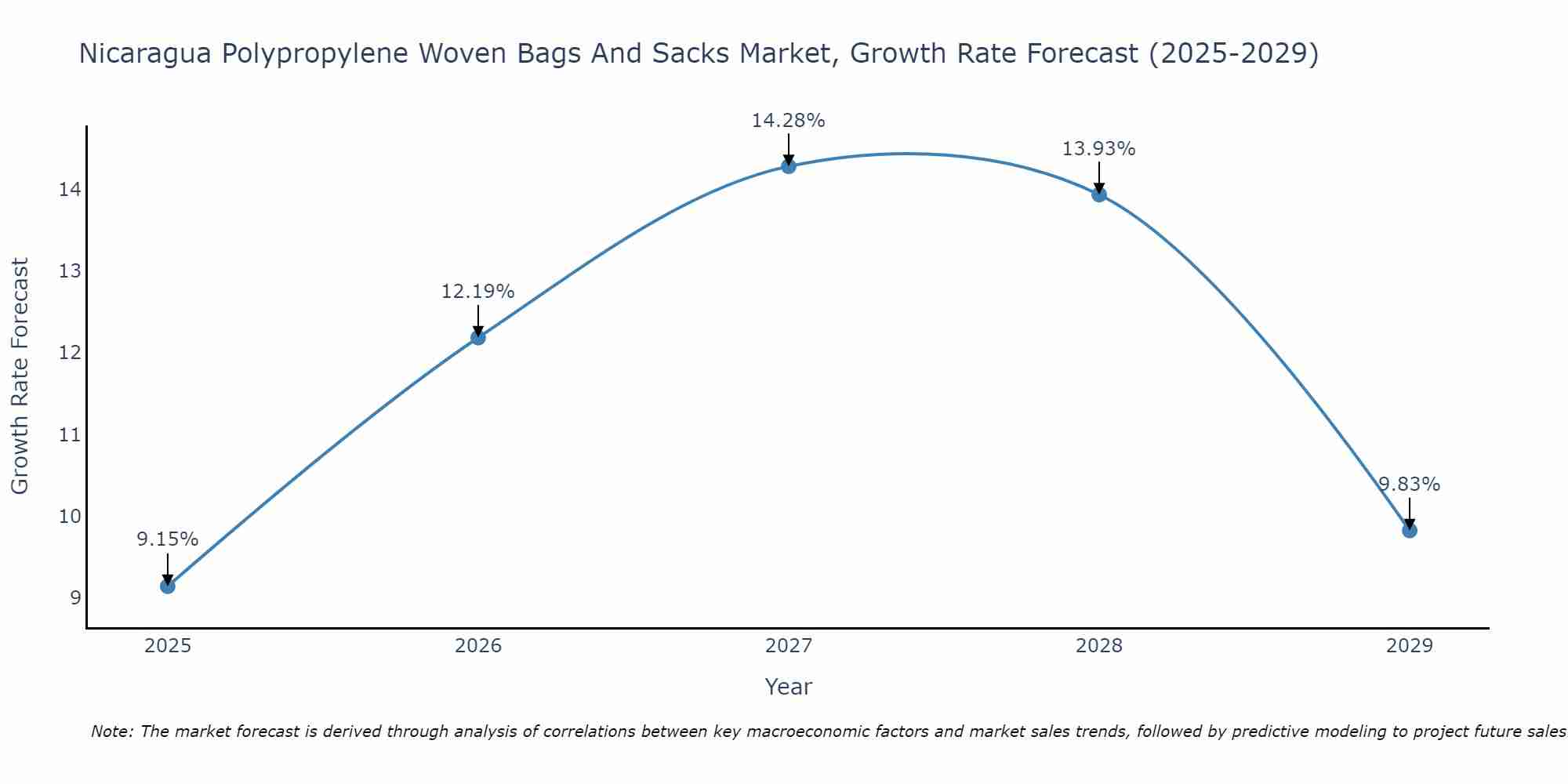 Nicaragua Polypropylene Woven Bags And Sacks Market, Growth Rate Forecast (2025-2029)

Growth Rate Forecast

14
13
12
11
10
9

9.15%
12.19%
14.28%
13.93%
9.83%

2025
2026
2027
2028
2029

Year

Note: The market forecast is derived through analysis of correlations between key macroeconomic factors and market sales trends, followed by predictive modeling to project future sales